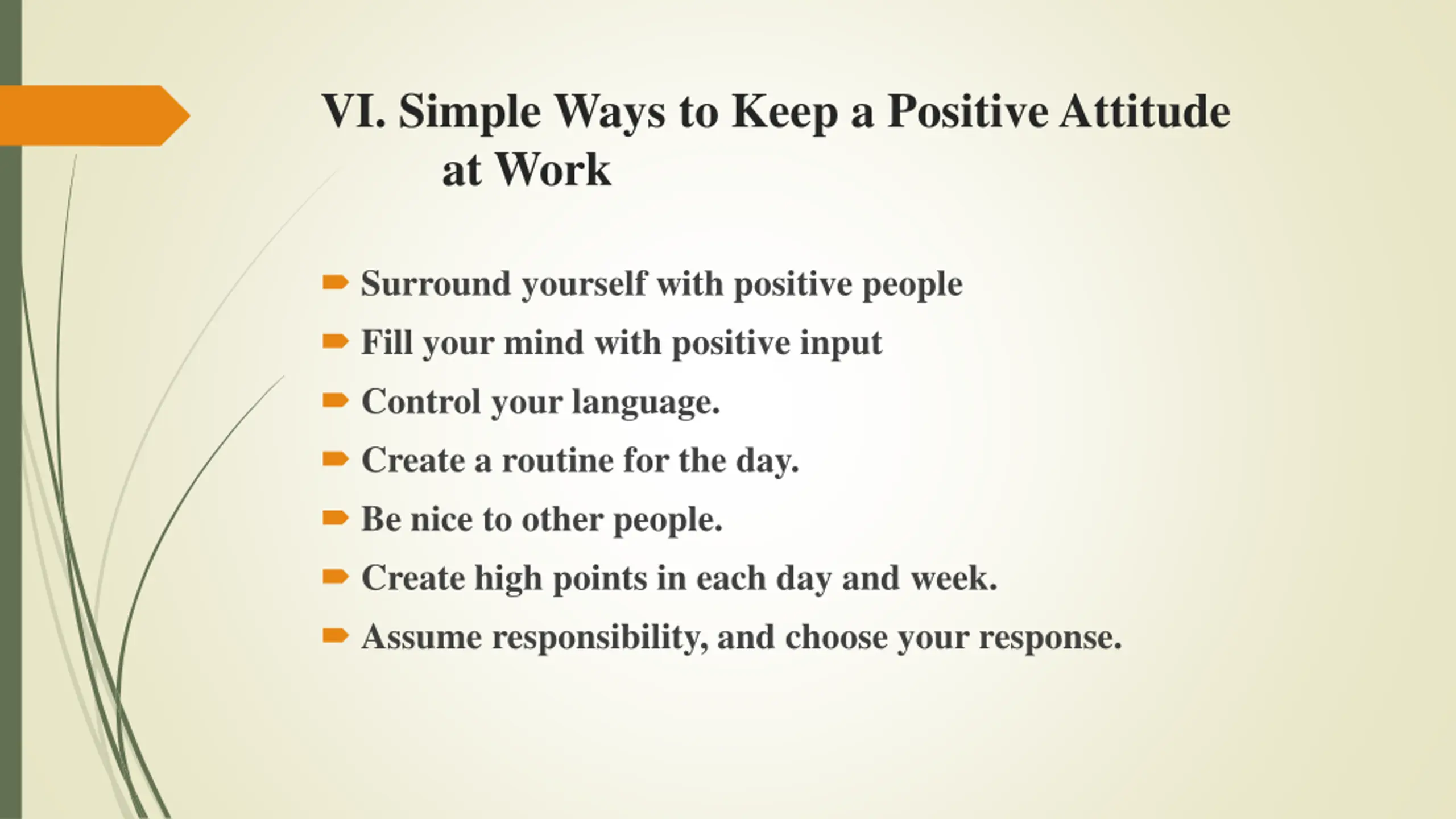 VI. Simple Ways to Keep a Positive Attitude at Work

Surround yourself with positive people
Fill your mind with positive input
Control your language.
Create a routine for the day.
Be nice to other people.
Create high points in each day and week.
Assume responsibility, and choose your response.